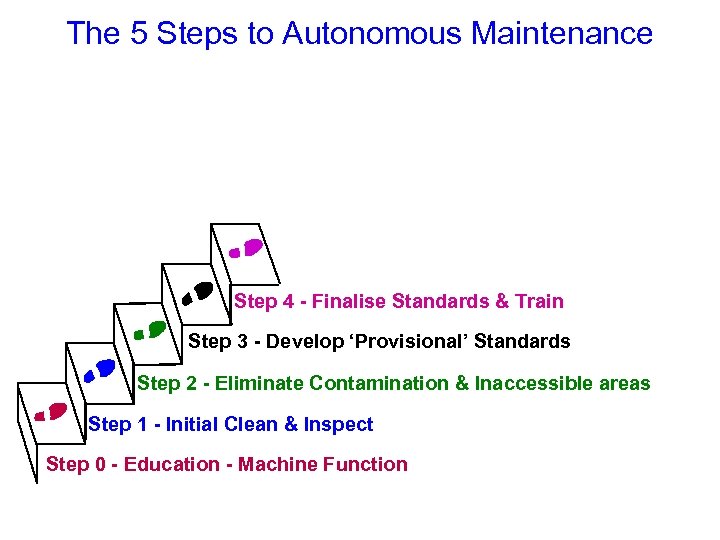 The 5 Steps to Autonomous Maintenance

Step 4 - Finalise Standards & Train

Step 3 - Develop ‘Provisional’ Standards

Step 2 - Eliminate Contamination & Inaccessible areas

Step 1 - Initial Clean & Inspect

Step 0 - Education - Machine Function